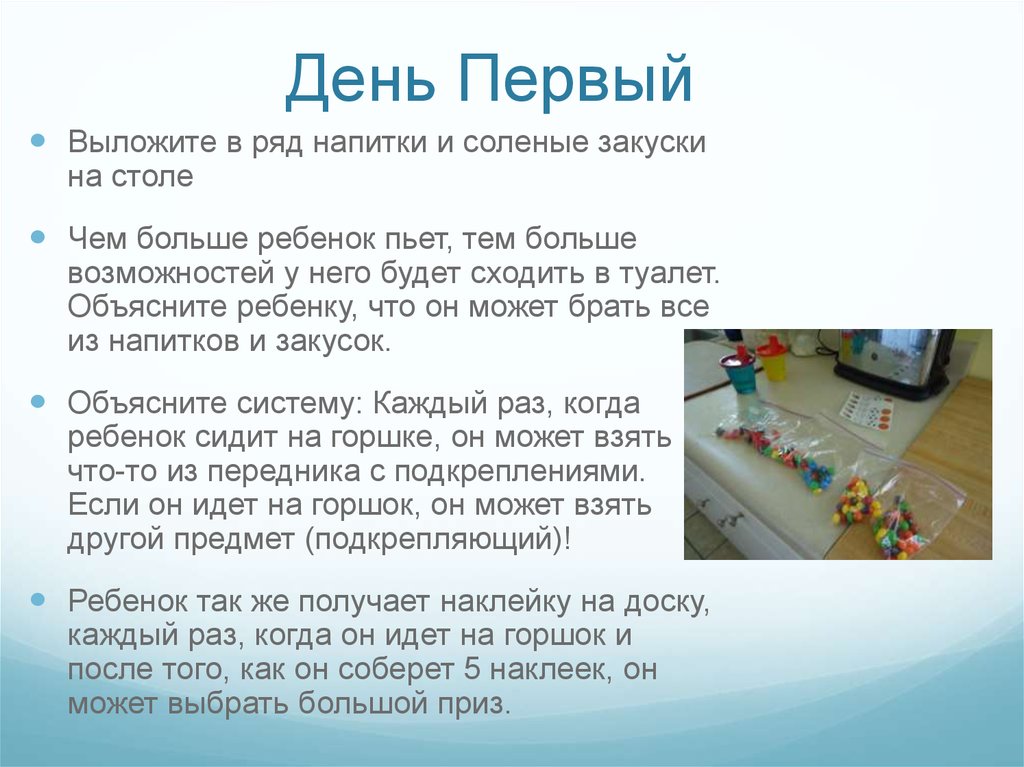 День Первый

Выложите в ряд напитки и соленые закуски на столе

Чем больше ребенок пьет, тем больше возможностей у него будет сходить в туалет. Объясните ребенку, что он может брать все из напитков и закусок.

Объясните систему: Каждый раз, когда ребенок сидит на горшке, он может взять что-то из передника с подкреплениями. Если он идет на горшок, он может взять другой предмет (подкрепляющий)!

Ребенок так же получает наклейку на доску, каждый раз, когда он идет на горшок и после того, как он соберет 5 наклеек, он может выбрать большой приз.